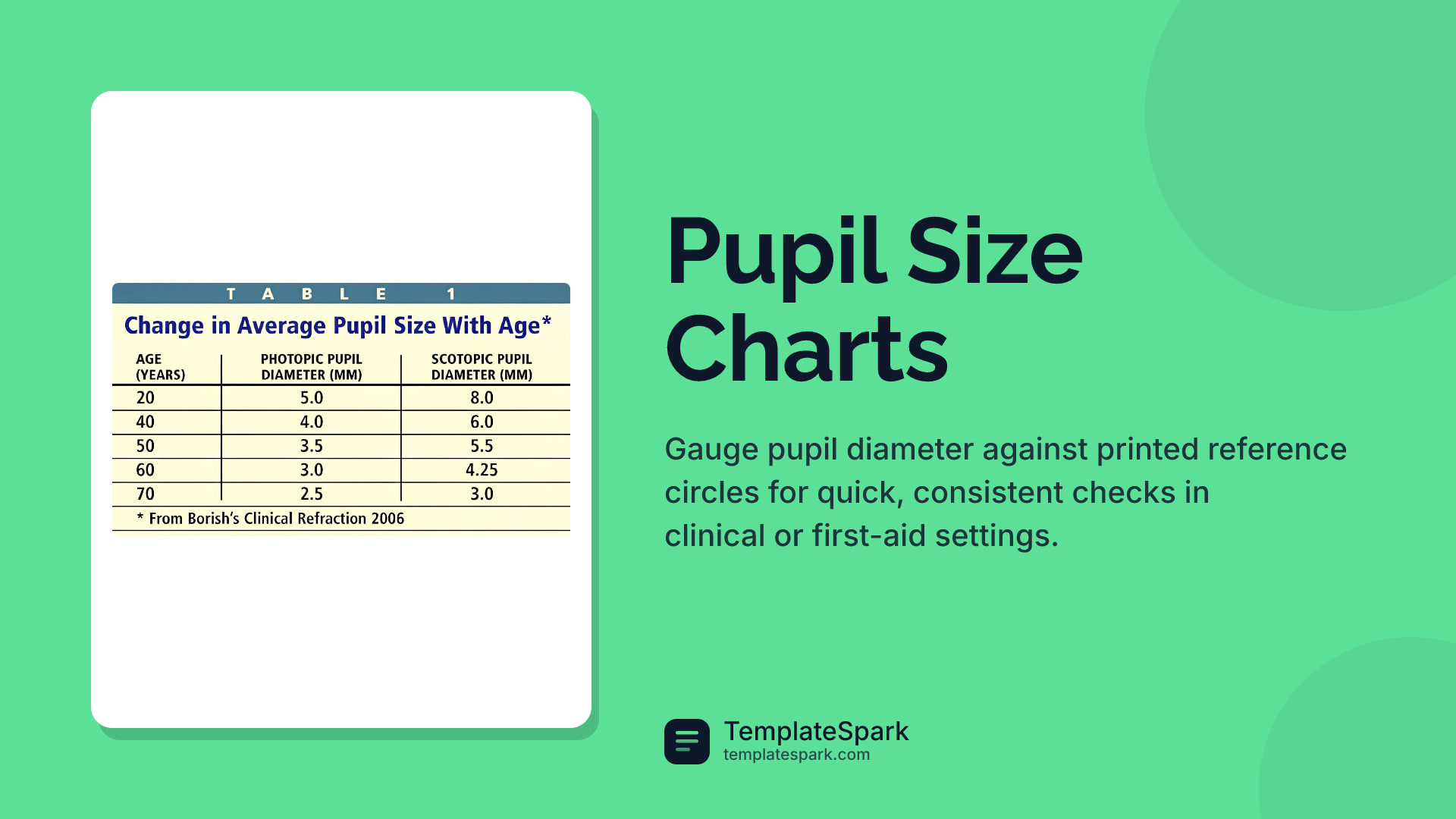 TABLE 1

Change in Average Pupil Size With Age*

| AGE (YEARS) | PHOTOPIC PUPIL DIAMETER (MM) | SCOTOPIC PUPIL DIAMETER (MM) |
|---|---|---|
| 20 | 5.0 | 8.0 |
| 40 | 4.0 | 6.0 |
| 50 | 3.5 | 5.5 |
| 60 | 3.0 | 4.25 |
| 70 | 2.5 | 3.0 |

* From Borish's Clinical Refraction 2006

Pupil Size Charts

Gauge pupil diameter against printed reference circles for quick, consistent checks in clinical or first-aid settings.

TemplateSpark
templatespark.com